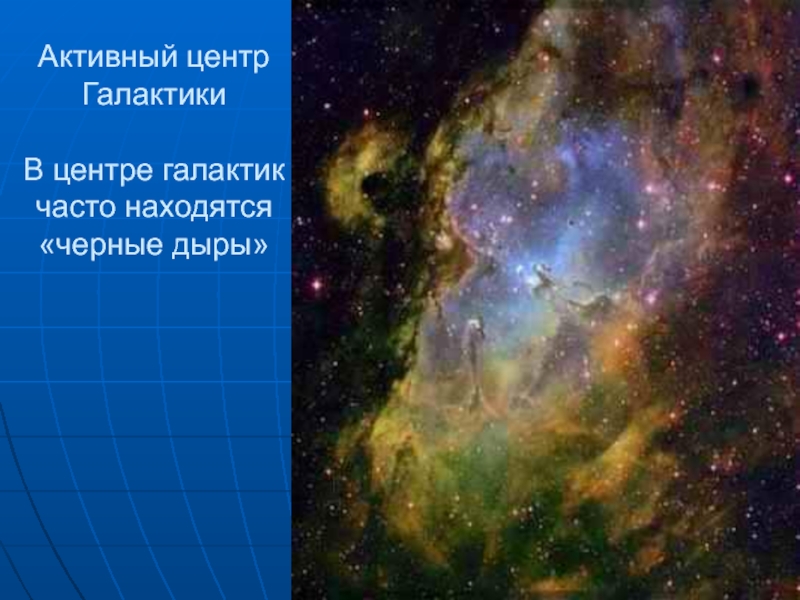 Активный центр Галактики

В центре галактик часто находятся «черные дыры»